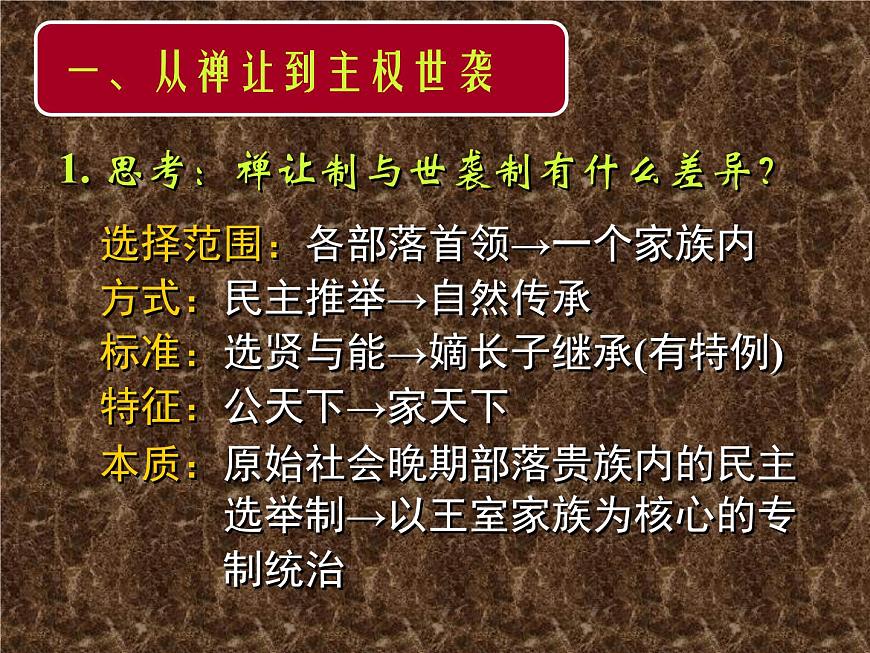 一、从禅让到主权世袭

1. 思考：禅让制与世袭制有什么差异？

选择范围：各部落首领→一个家族内
方式：民主推举→自然传承
标准：选贤与能→嫡长子继承(有特例)
特征：公天下→家天下
本质：原始社会晚期部落贵族内的民主选举制→以王室家族为核心的专制统治